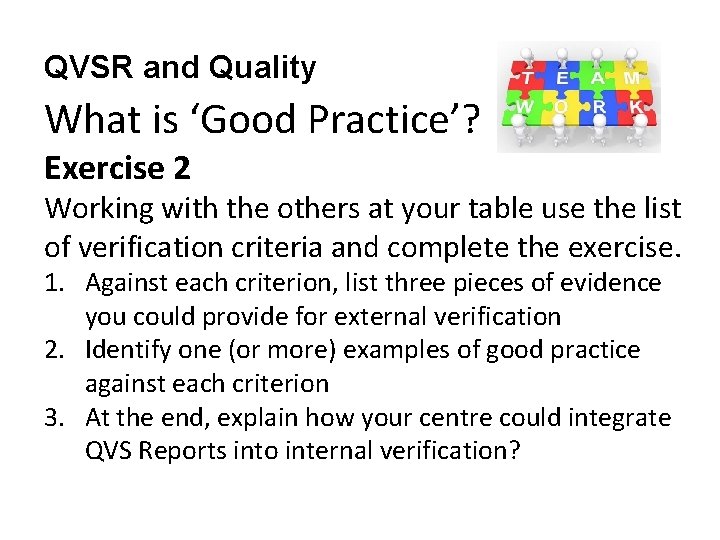 QVSR and Quality

What is ‘Good Practice’?

T E A M
W O R K

Exercise 2

Working with the others at your table use the list of verification criteria and complete the exercise.

1. Against each criterion, list three pieces of evidence you could provide for external verification
2. Identify one (or more) examples of good practice against each criterion
3. At the end, explain how your centre could integrate QVS Reports into internal verification?